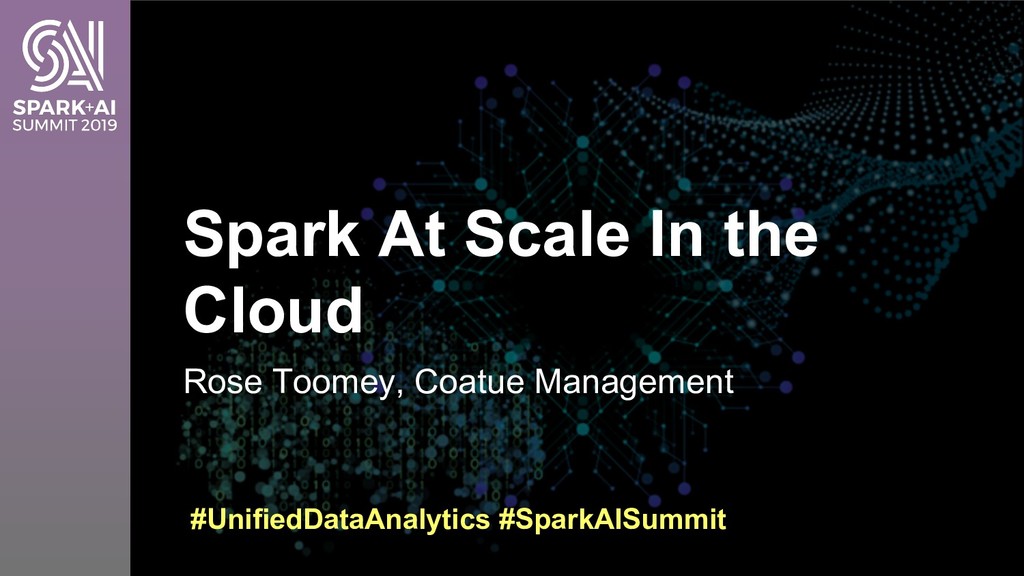 SPARK+AI SUMMIT 2019

Spark At Scale In the Cloud

Rose Toomey, Coatue Management

#UnifiedDataAnalytics #SparkAISummit